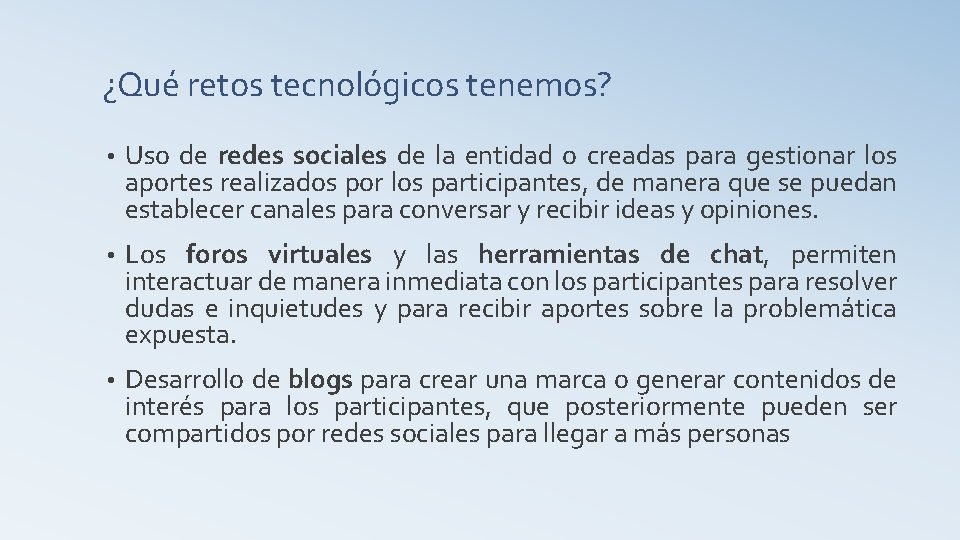 ¿Qué retos tecnológicos tenemos?

• Uso de redes sociales de la entidad o creadas para gestionar los aportes realizados por los participantes, de manera que se puedan establecer canales para conversar y recibir ideas y opiniones.

• Los foros virtuales y las herramientas de chat, permiten interactuar de manera inmediata con los participantes para resolver dudas e inquietudes y para recibir aportes sobre la problemática expuesta.

• Desarrollo de blogs para crear una marca o generar contenidos de interés para los participantes, que posteriormente pueden ser compartidos por redes sociales para llegar a más personas